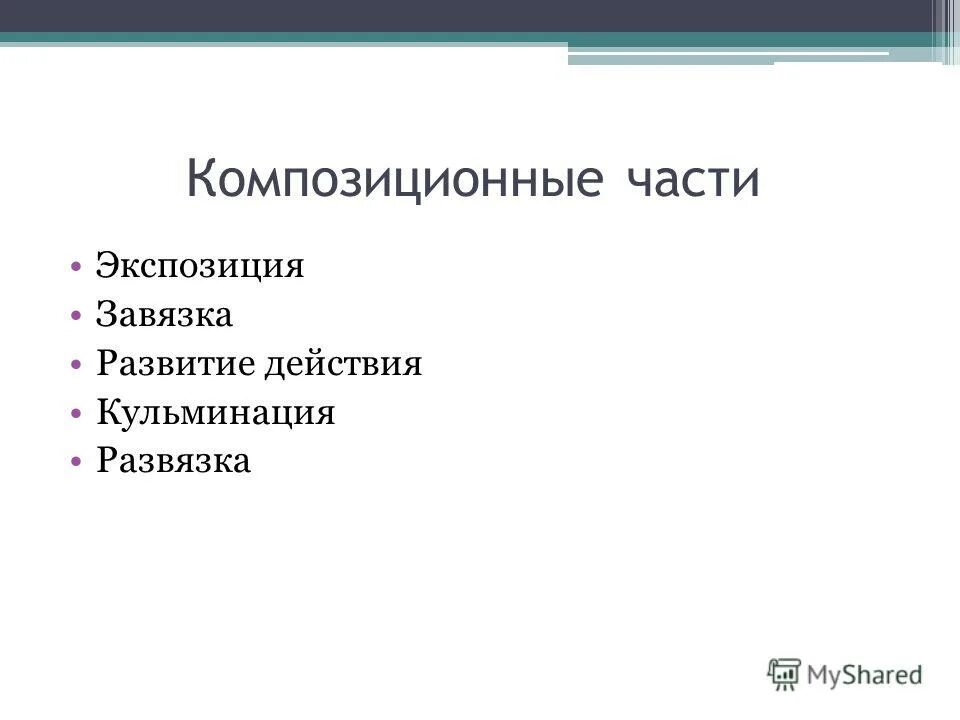 Композиционные части

• Экспозиция
• Завязка
• Развитие действия
• Кульминация
• Развязка

MyShared